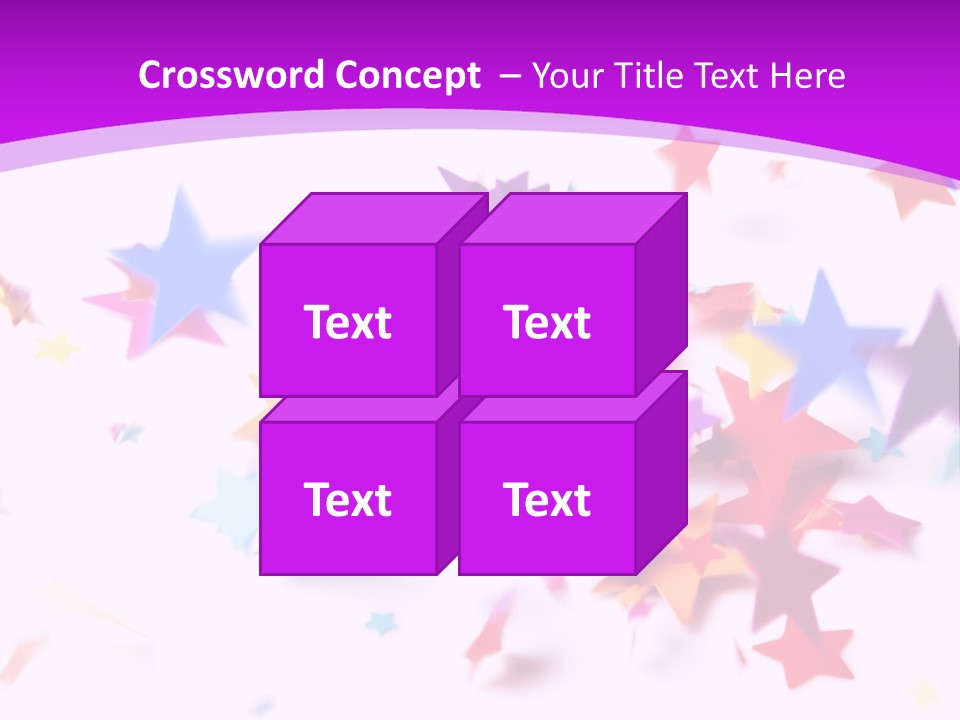 Crossword Concept – Your Title Text Here

Text

Text

Text

Text